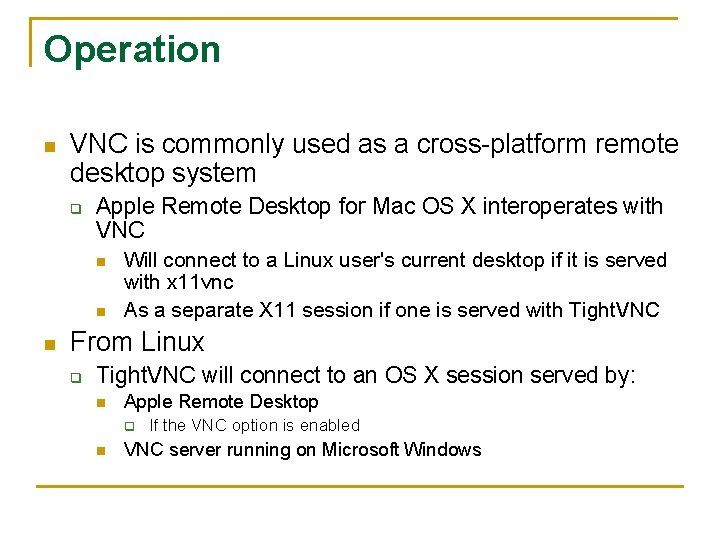 Operation

VNC is commonly used as a cross-platform remote desktop system

Apple Remote Desktop for Mac OS X interoperates with VNC

Will connect to a Linux user's current desktop if it is served with x11vnc

As a separate X11 session if one is served with TightVNC

From Linux

TightVNC will connect to an OS X session served by:

Apple Remote Desktop

If the VNC option is enabled

VNC server running on Microsoft Windows